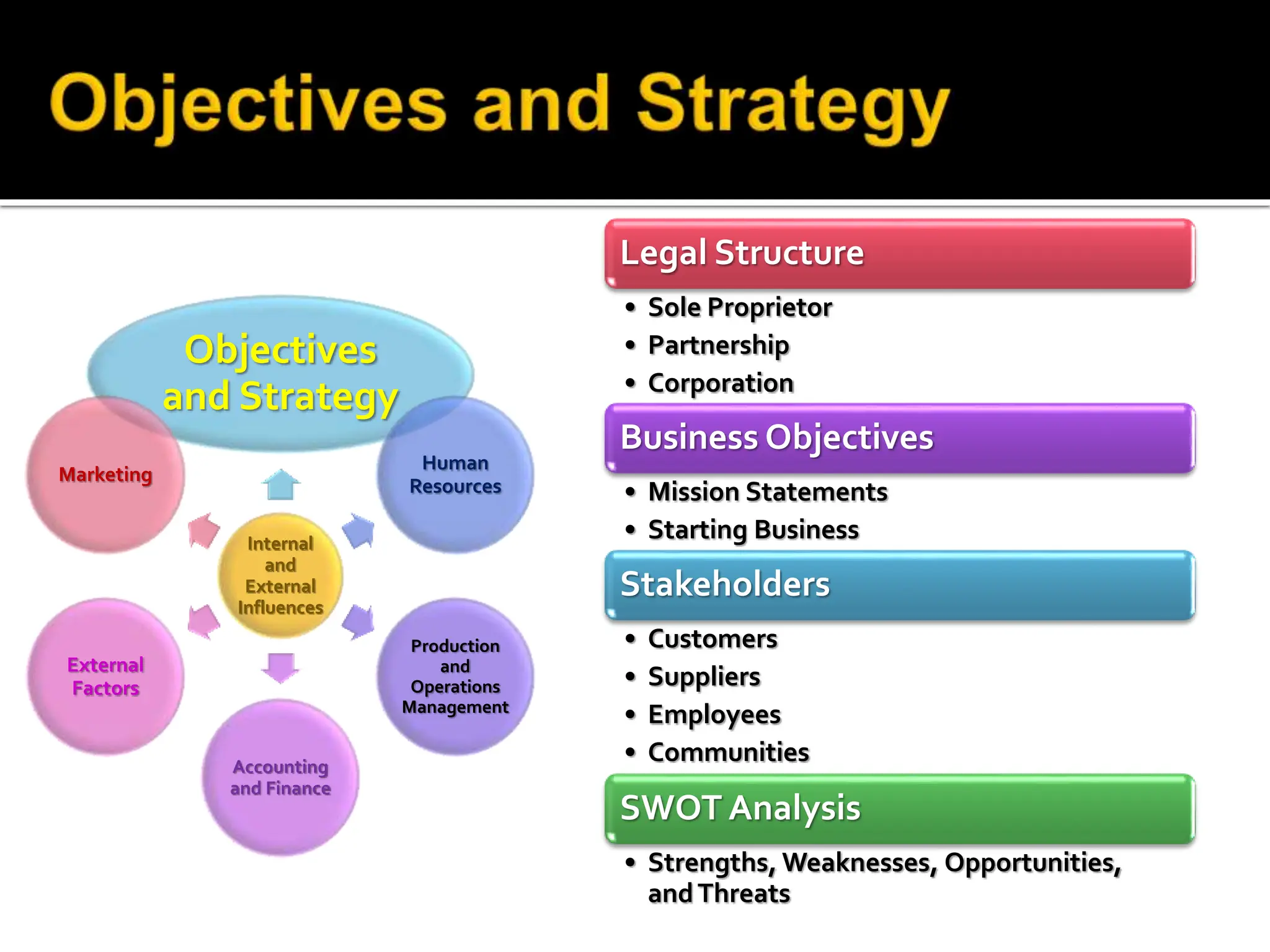 Objectives and Strategy

Objectives and Strategy

Marketing

Human Resources

Internal and External Influences

External Factors

Production and Operations Management

Accounting and Finance

Legal Structure

• Sole Proprietor
• Partnership
• Corporation

Business Objectives

• Mission Statements
• Starting Business

Stakeholders

• Customers
• Suppliers
• Employees
• Communities

SWOT Analysis

• Strengths, Weaknesses, Opportunities, and Threats